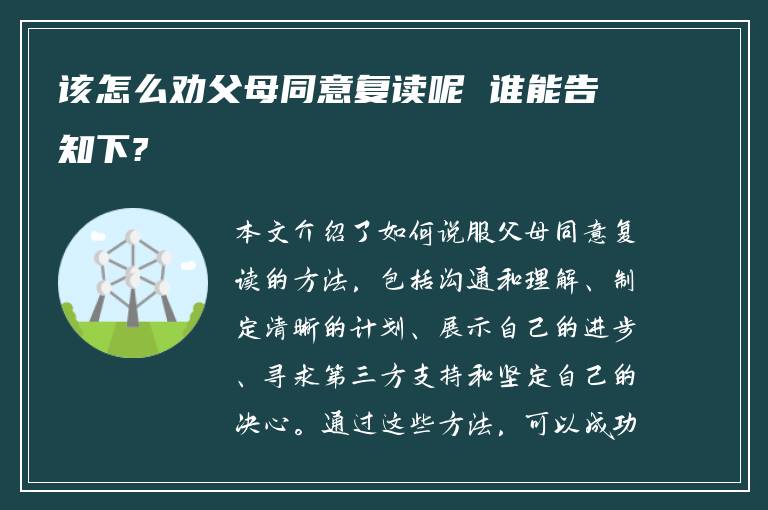 该怎么劝父母同意复读呢 谁能告知下?

本文介绍了如何说服父母同意复读的方法，包括沟通和理解、制定清晰的计划、展示自己的进步、寻求第三方支持和坚定自己的决心。通过这些方法，可以成功